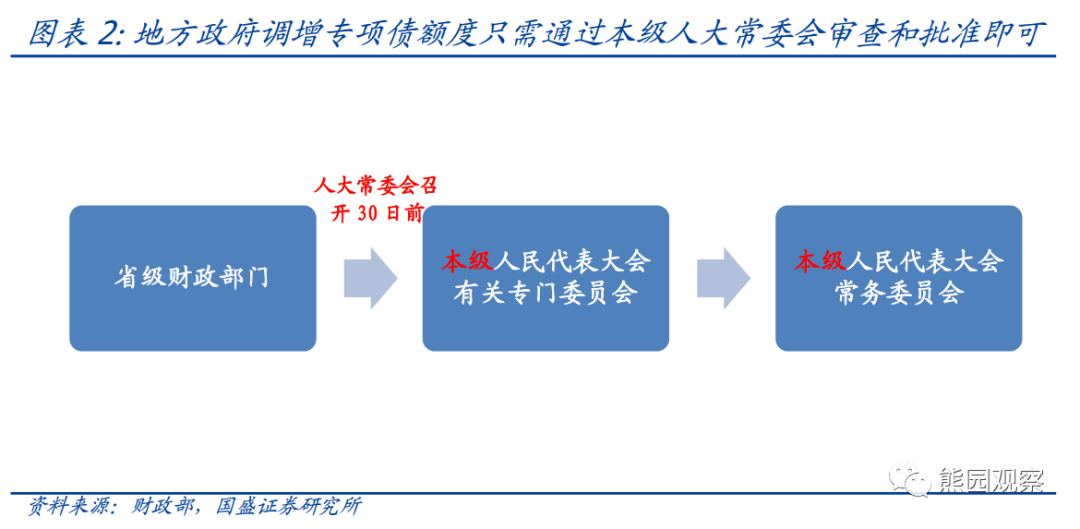 图表 2: 地方政府调增专项债额度只需通过本级人大常委会审查和批准即可

省级财政部门

人大常委会召开 30 日前

本级人民代表大会有关专门委员会

本级人民代表大会常务委员会

熊园观察

资料来源：财政部，国盛证券研究所